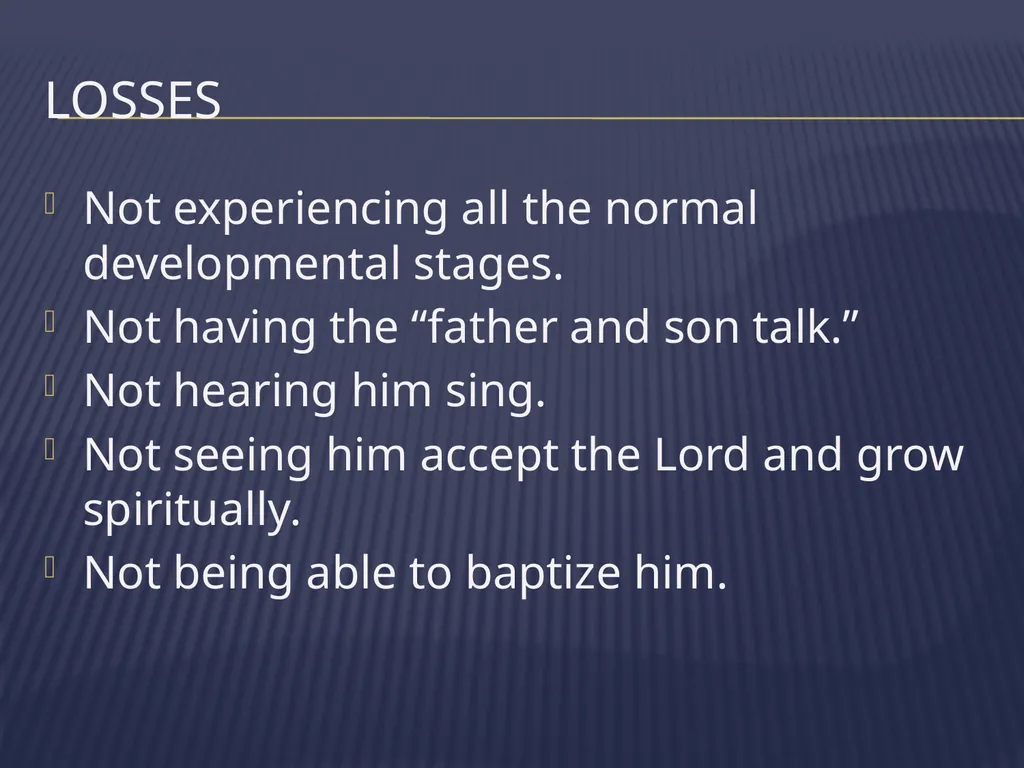 LOSSES

Not experiencing all the normal developmental stages.

Not having the “father and son talk.”

Not hearing him sing.

Not seeing him accept the Lord and grow spiritually.

Not being able to baptize him.